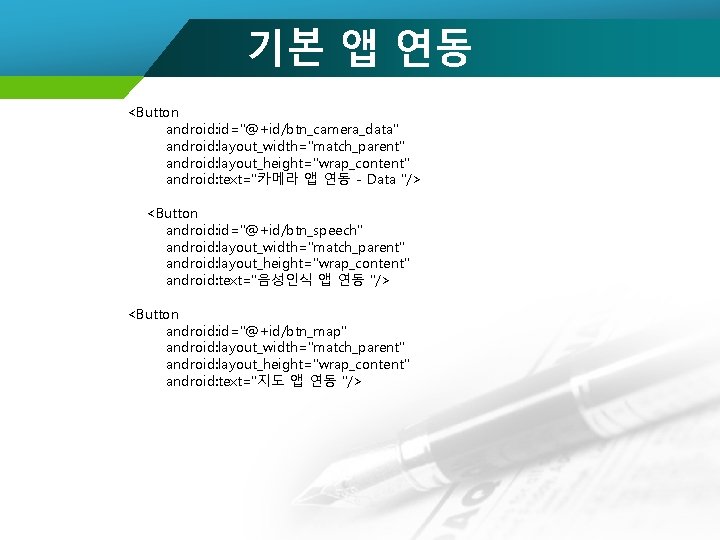 기본 앱 연동

<Button
android:id="@+id/btn_camera_data"
android:layout_width="match_parent"
android:layout_height="wrap_content"
android:text="카메라 앱 연동 - Data "/>

<Button
android:id="@+id/btn_speech"
android:layout_width="match_parent"
android:layout_height="wrap_content"
android:text="음성인식 앱 연동 "/>

<Button
android:id="@+id/btn_map"
android:layout_width="match_parent"
android:layout_height="wrap_content"
android:text="지도 앱 연동 "/>